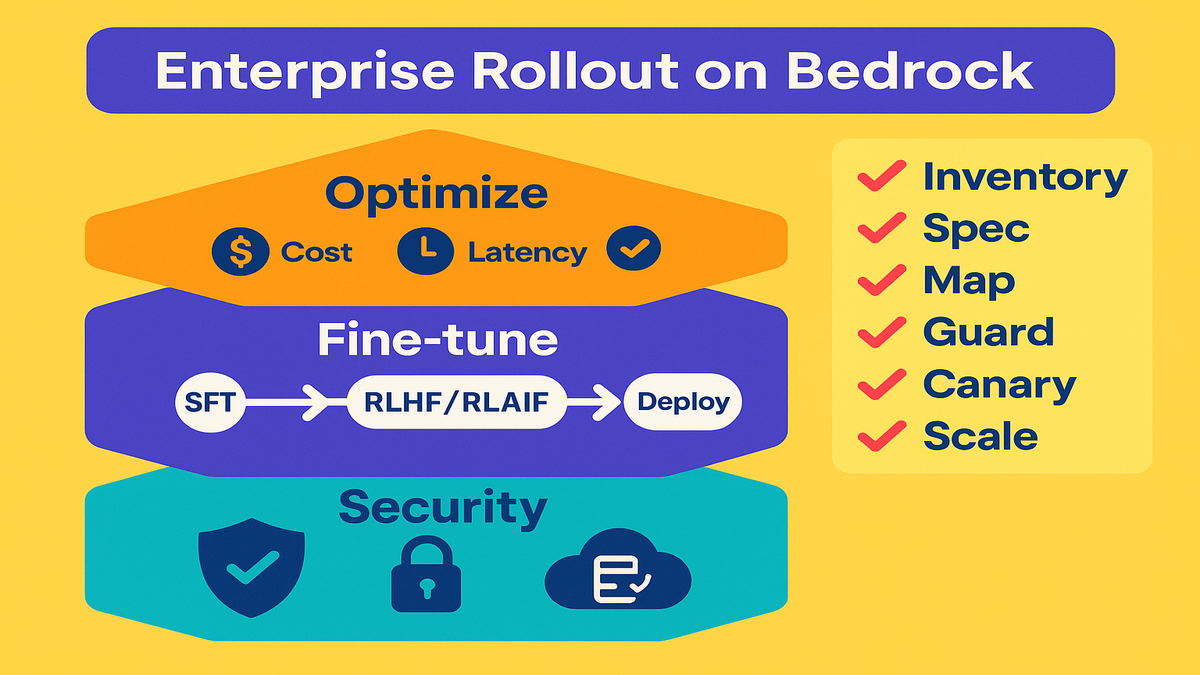 Enterprise Rollout on Bedrock

Optimize
Cost Latency

Fine-tune
SFT RLHF/RLAIF Deploy

Security

Inventory
Spec
Map
Guard
Canary
Scale